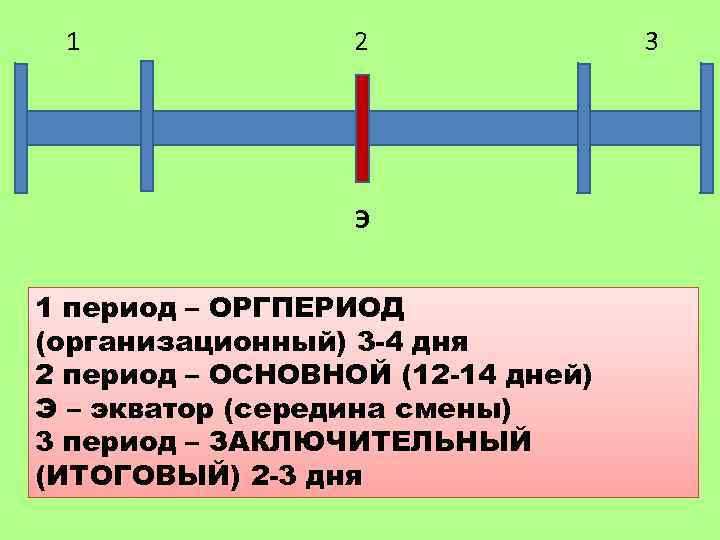 1 2 3

Э

1 период – ОРГПЕРИОД (организационный) 3-4 дня
2 период – ОСНОВНОЙ (12-14 дней)
Э – экватор (середина смены)
3 период – ЗАКЛЮЧИТЕЛЬНЫЙ (ИТОГОВЫЙ) 2-3 дня